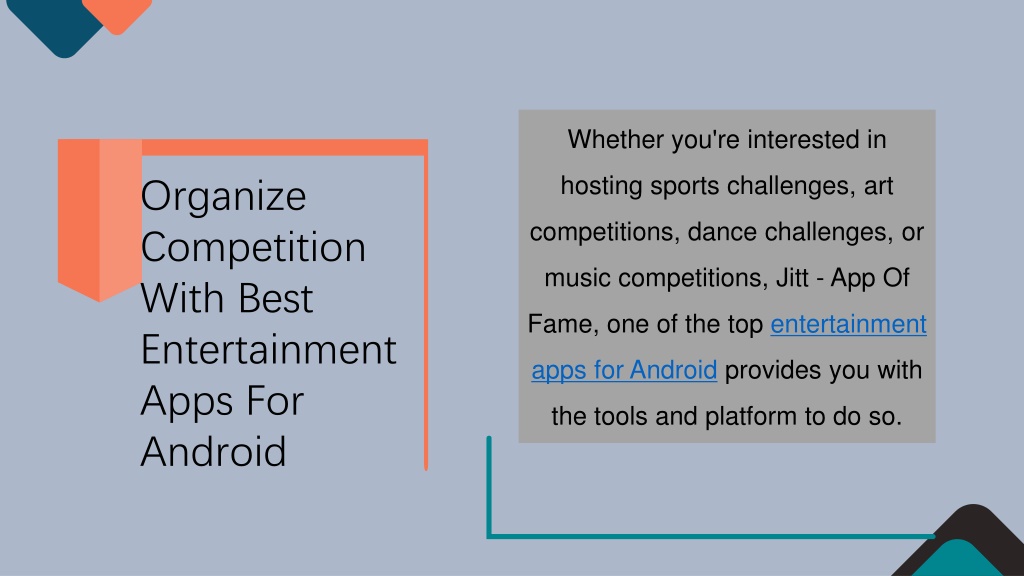 Organize Competition With Best Entertainment Apps For Android

Whether you're interested in hosting sports challenges, art competitions, dance challenges, or music competitions, Jitt - App Of Fame, one of the top entertainment apps for Android provides you with the tools and platform to do so.